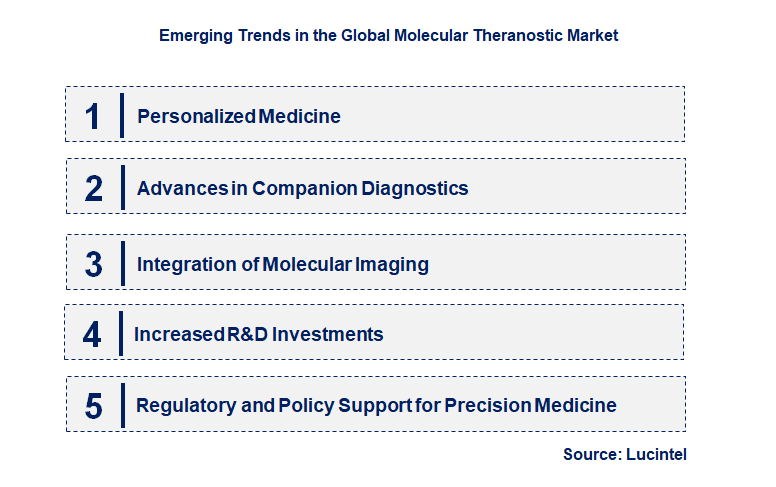 Emerging Trends in the Global Molecular Theranostic Market

1 Personalized Medicine

2 Advances in Companion Diagnostics

3 Integration of Molecular Imaging

4 Increased R&D Investments

5 Regulatory and Policy Support for Precision Medicine

Source: Lucintel